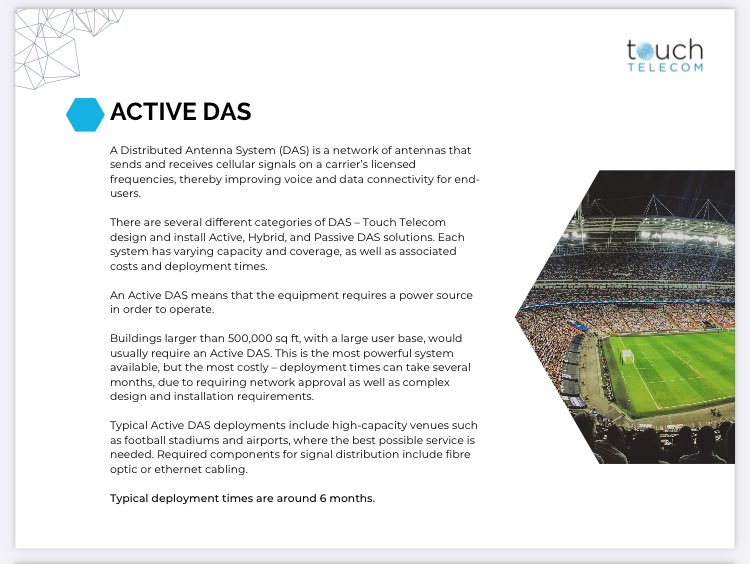 touch
TELECOM

ACTIVE DAS

A Distributed Antenna System (DAS) is a network of antennas that sends and receives cellular signals on a carrier's licensed frequencies, thereby improving voice and data connectivity for end-users.

There are several different categories of DAS – Touch Telecom design and install Active, Hybrid, and Passive DAS solutions. Each system has varying capacity and coverage, as well as associated costs and deployment times.

An Active DAS means that the equipment requires a power source in order to operate.

Buildings larger than 500,000 sq ft, with a large user base, would usually require an Active DAS. This is the most powerful system available, but the most costly – deployment times can take several months, due to requiring network approval as well as complex design and installation requirements.

Typical Active DAS deployments include high-capacity venues such as football stadiums and airports, where the best possible service is needed. Required components for signal distribution include fibre optic or ethernet cabling.

Typical deployment times are around 6 months.